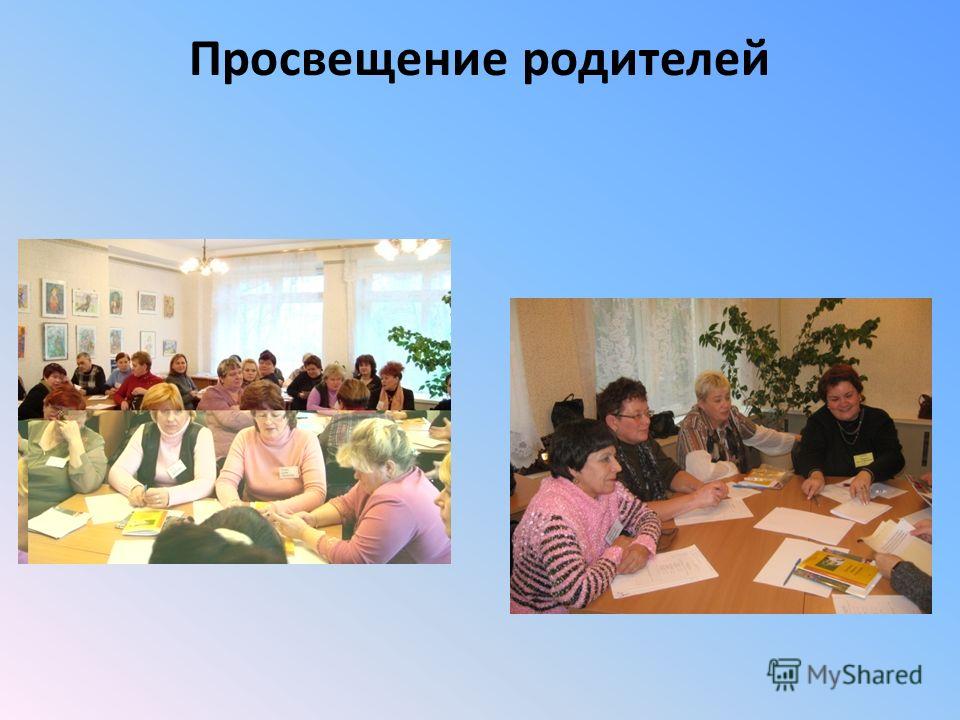 Просвещение родителей

MyShared